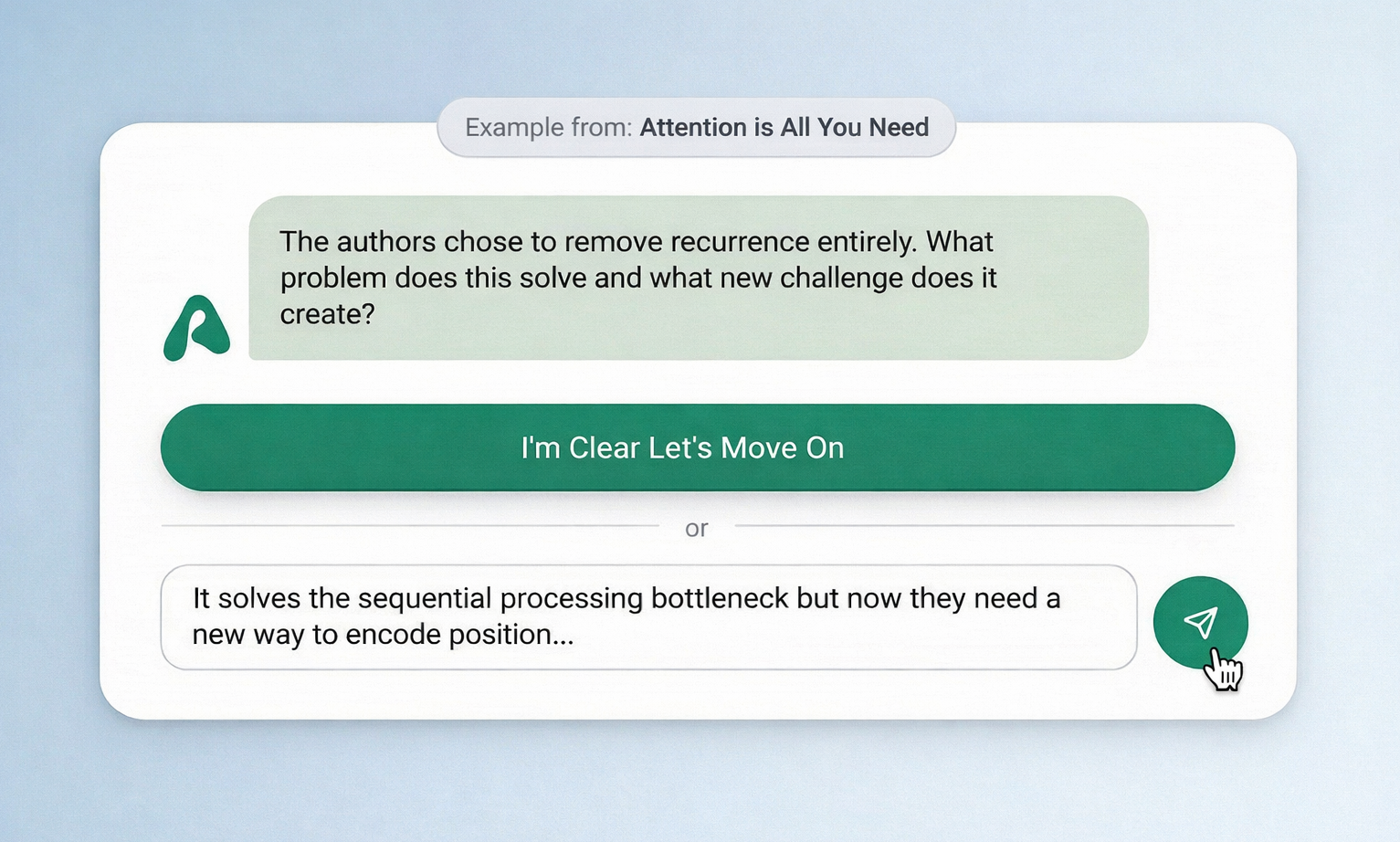 Example from: Attention is All You Need

The authors chose to remove recurrence entirely. What problem does this solve and what new challenge does it create?

I'm Clear Let's Move On

or

It solves the sequential processing bottleneck but now they need a new way to encode position...